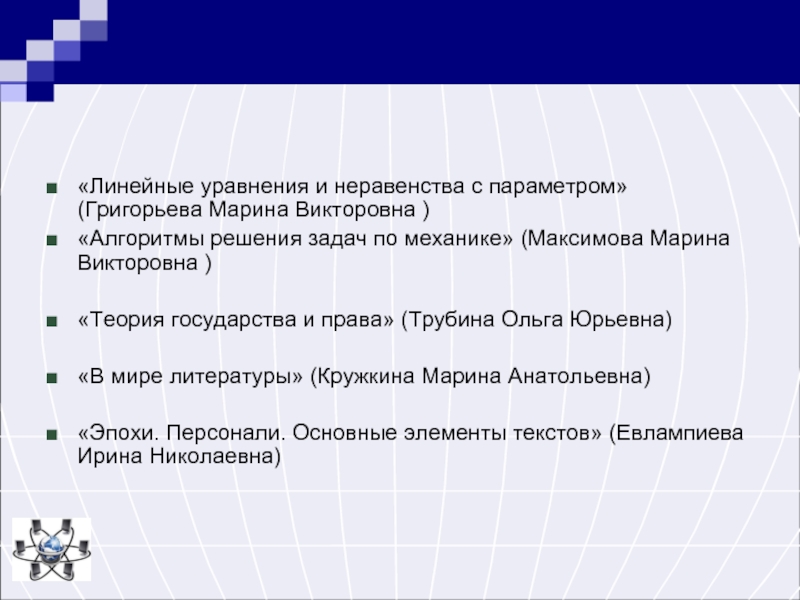 ■ «Линейные уравнения и неравенства с параметром» (Григорьева Марина Викторовна )

■ «Алгоритмы решения задач по механике» (Максимова Марина Викторовна )

■ «Теория государства и права» (Трубина Ольга Юрьевна)

■ «В мире литературы» (Кружкина Марина Анатольевна)

■ «Эпохи. Персонали. Основные элементы текстов» (Евлампиева Ирина Николаевна)